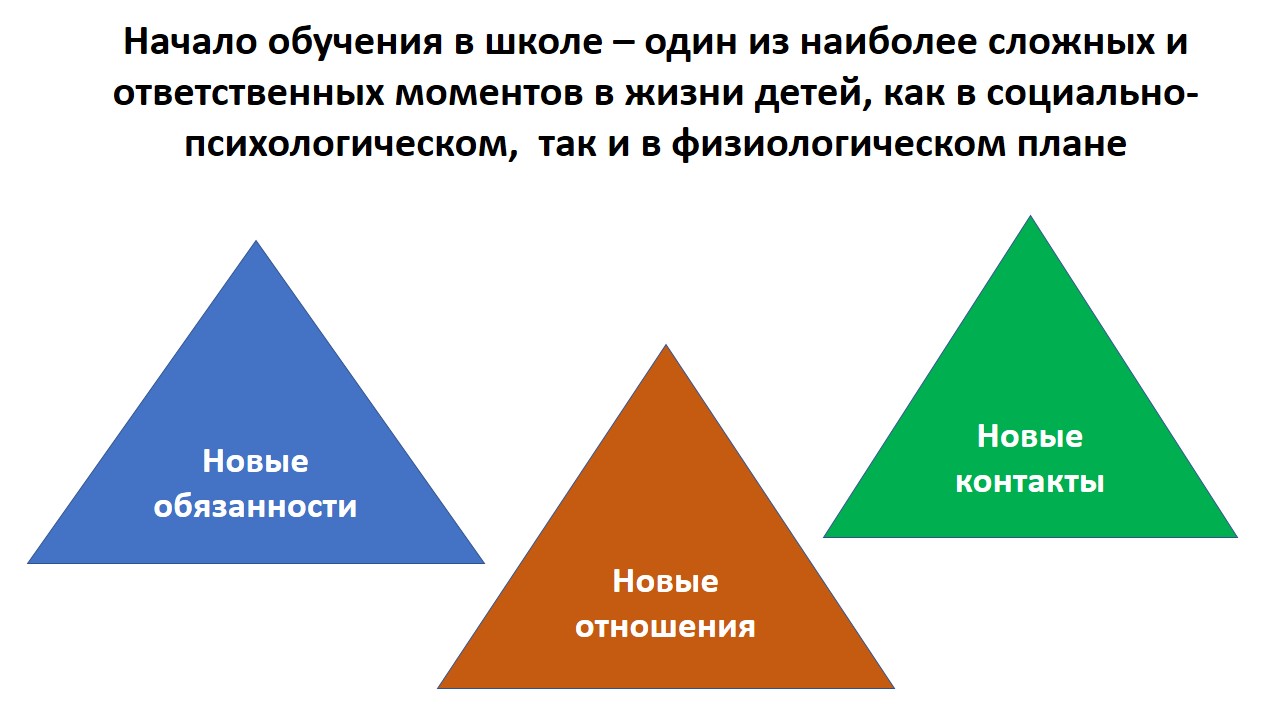 Начало обучения в школе – один из наиболее сложных и ответственных моментов в жизни детей, как в социально-психологическом, так и в физиологическом плане

Новые обязанности

Новые отношения

Новые контакты